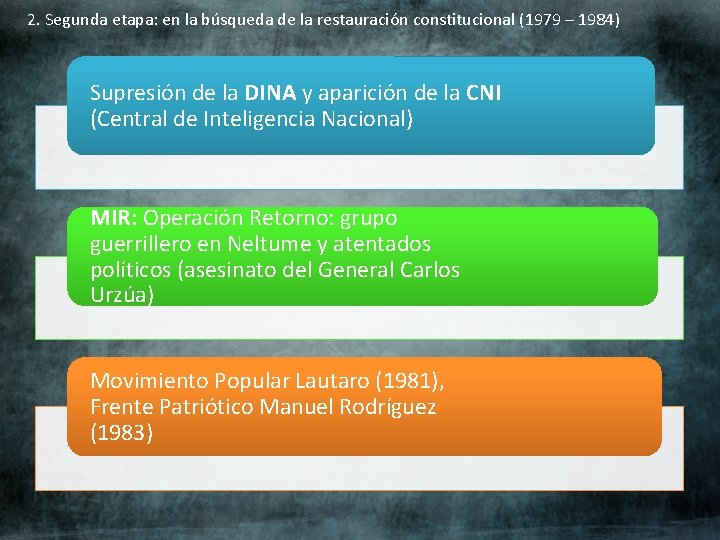 2. Segunda etapa: en la búsqueda de la restauración constitucional (1979 – 1984)

Supresión de la DINA y aparición de la CNI (Central de Inteligencia Nacional)

MIR: Operación Retorno: grupo guerrillero en Neltume y atentados políticos (asesinato del General Carlos Urzúa)

Movimiento Popular Lautaro (1981), Frente Patriótico Manuel Rodríguez (1983)